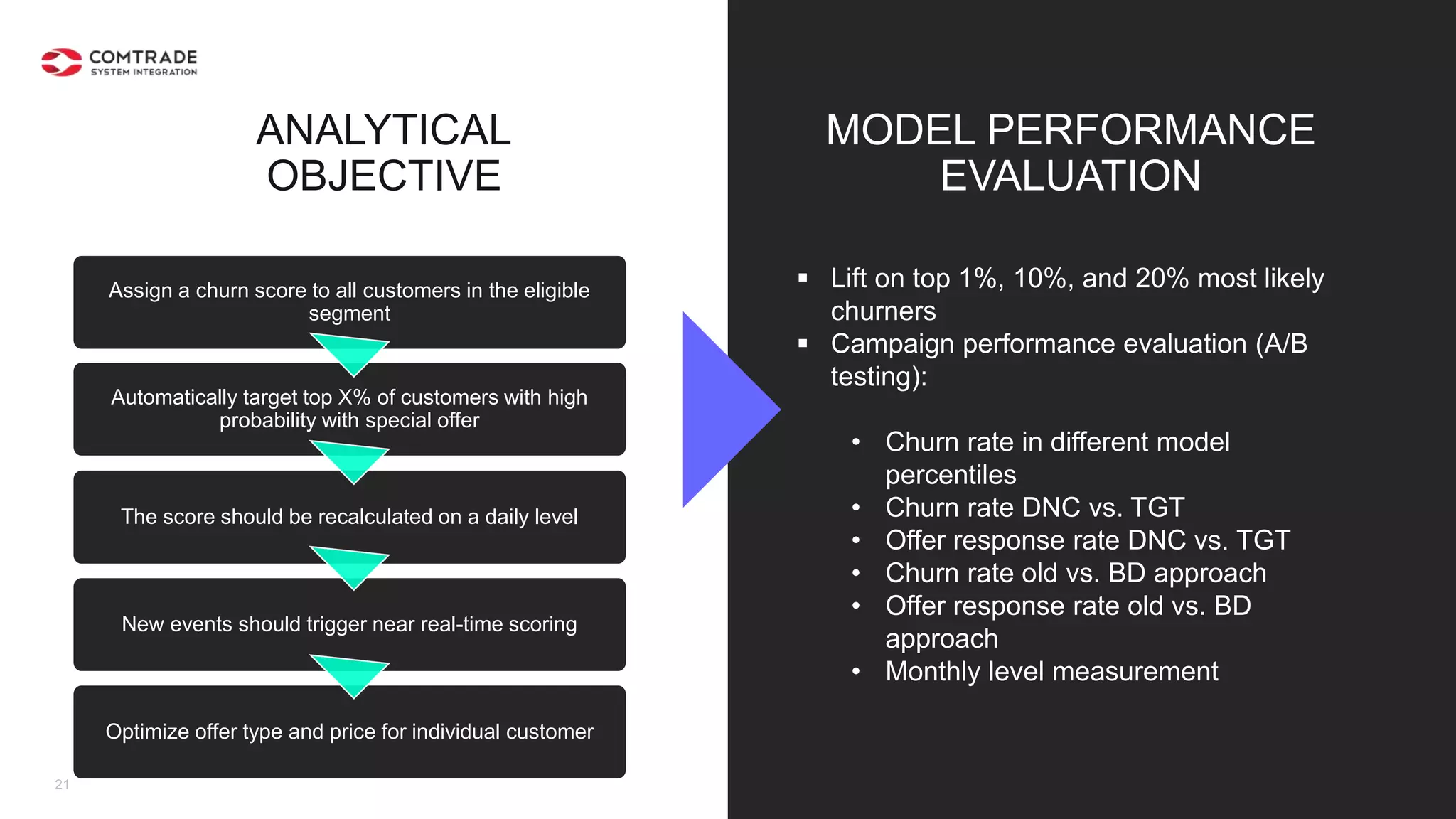 COMTRADE
SYSTEM INTEGRATION

ANALYTICAL OBJECTIVE

Assign a churn score to all customers in the eligible segment

Automatically target top X% of customers with high probability with special offer

The score should be recalculated on a daily level

New events should trigger near real-time scoring

Optimize offer type and price for individual customer

21

MODEL PERFORMANCE EVALUATION

▪ Lift on top 1%, 10%, and 20% most likely churners
▪ Campaign performance evaluation (A/B testing):

• Churn rate in different model percentiles
• Churn rate DNC vs. TGT
• Offer response rate DNC vs. TGT
• Churn rate old vs. BD approach
• Offer response rate old vs. BD approach
• Monthly level measurement